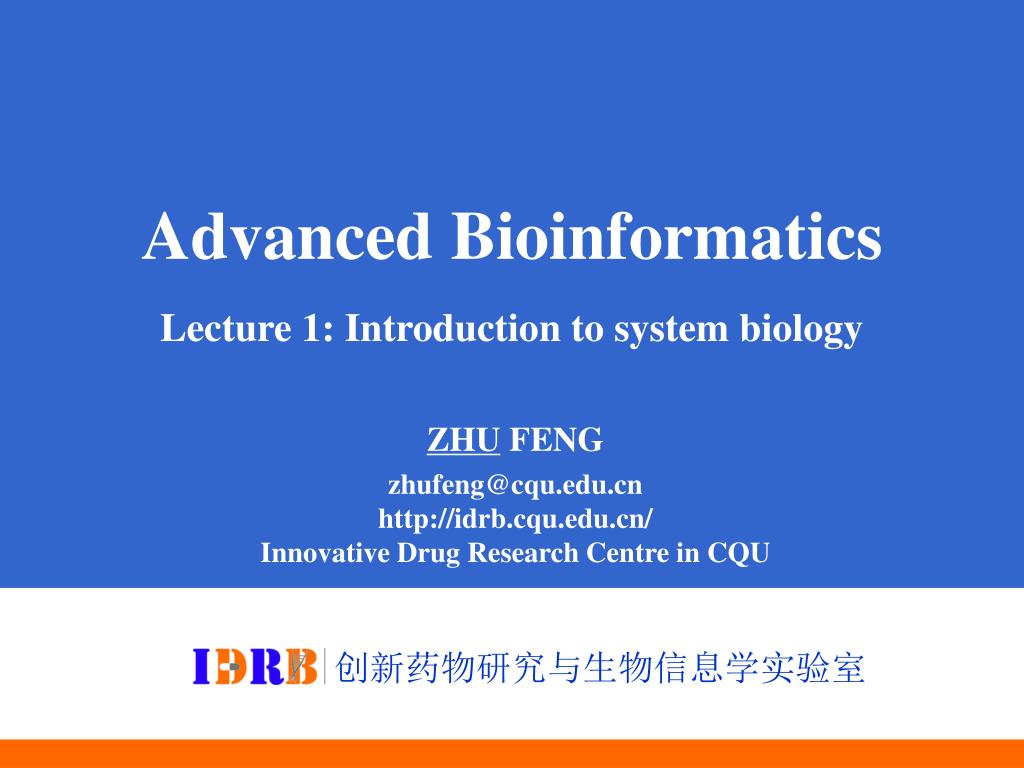 Advanced Bioinformatics

Lecture 1: Introduction to system biology

ZHU FENG

zhufeng@cqu.edu.cn
http://idrb.cqu.edu.cn/
Innovative Drug Research Centre in CQU

IDRB 创新药物研究与生物信息学实验室